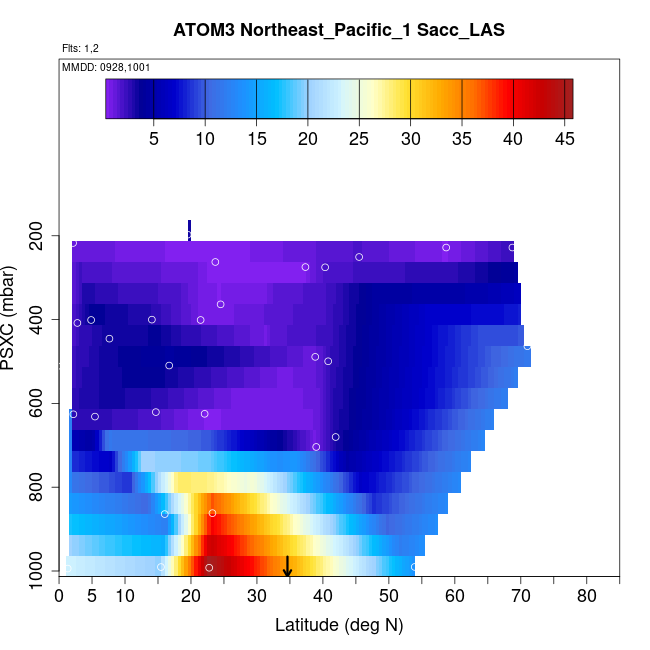 ATOM3 Northeast_Pacific_1 Sacc_LAS

Flts: 1,2

MMDD: 0928,1001

5 10 15 20 25 30 35 40 45

PSXC (mbar)

200
400
600
800
1000

0 5 10 20 30 40 50 60 70 80

Latitude (deg N)